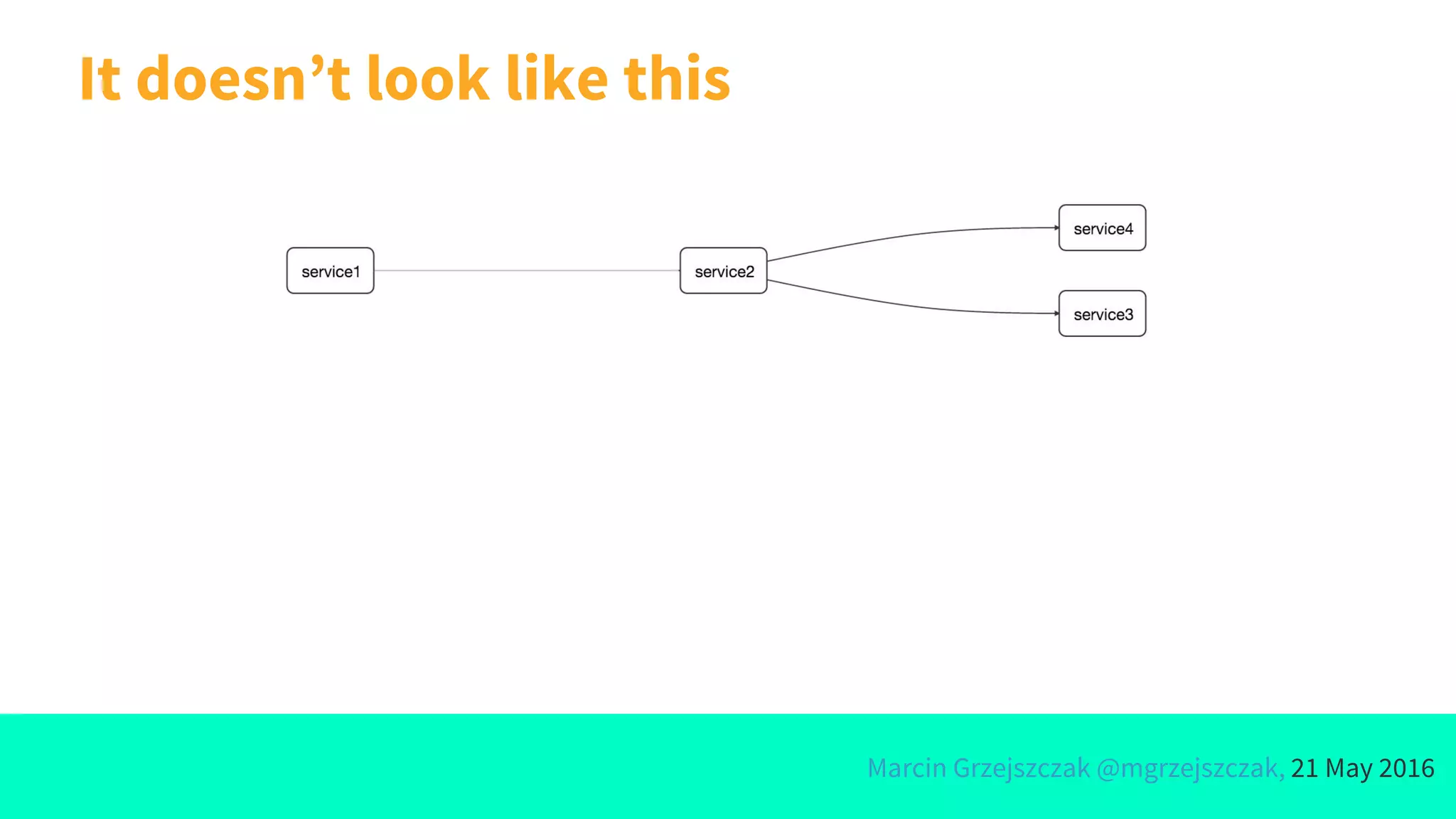 It doesn’t look like this

service1

service2

service4

service3

Marcin Grzejszczak @mgrzejszczak, 21 May 2016